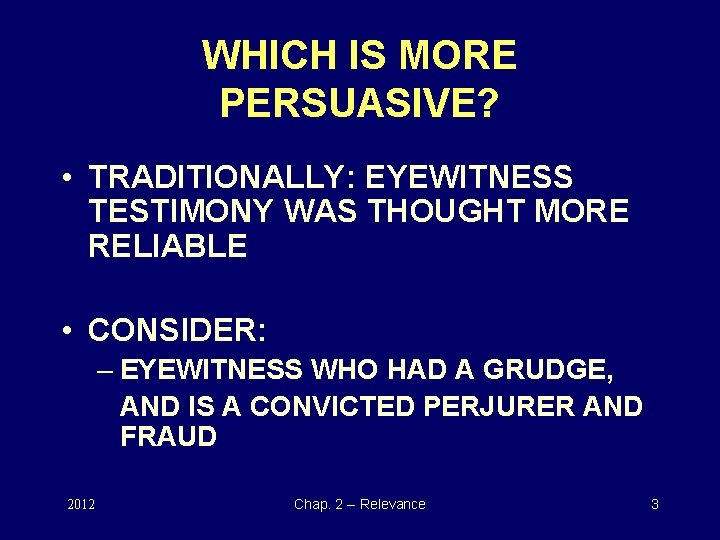 WHICH IS MORE PERSUASIVE?

• TRADITIONALLY: EYEWITNESS TESTIMONY WAS THOUGHT MORE RELIABLE

• CONSIDER:
– EYEWITNESS WHO HAD A GRUDGE, AND IS A CONVICTED PERJURER AND FRAUD

2012

Chap. 2 – Relevance

3